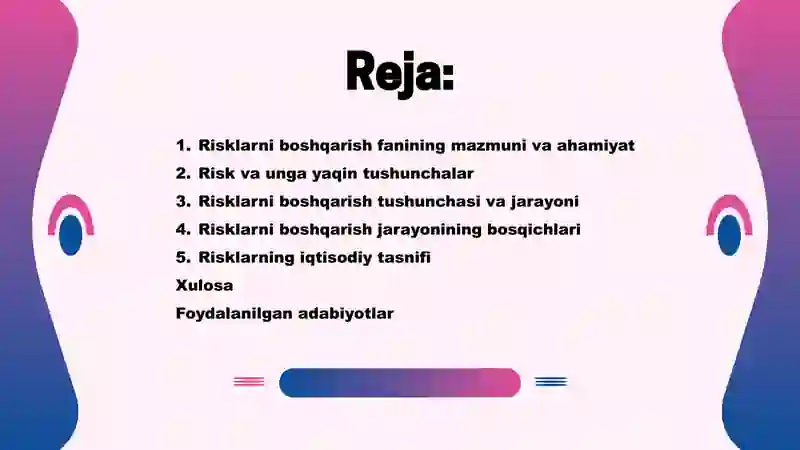 Reja:

1. Risklarni boshqarish fanining mazmuni va ahamiyat
2. Risk va unga yaqin tushunchalar
3. Risklarni boshqarish tushunchasi va jarayoni
4. Risklarni boshqarish jarayonining bosqichlari
5. Risklarning iqtisodiy tasnifi
Xulosa
Foydalanilgan adabiyotlar